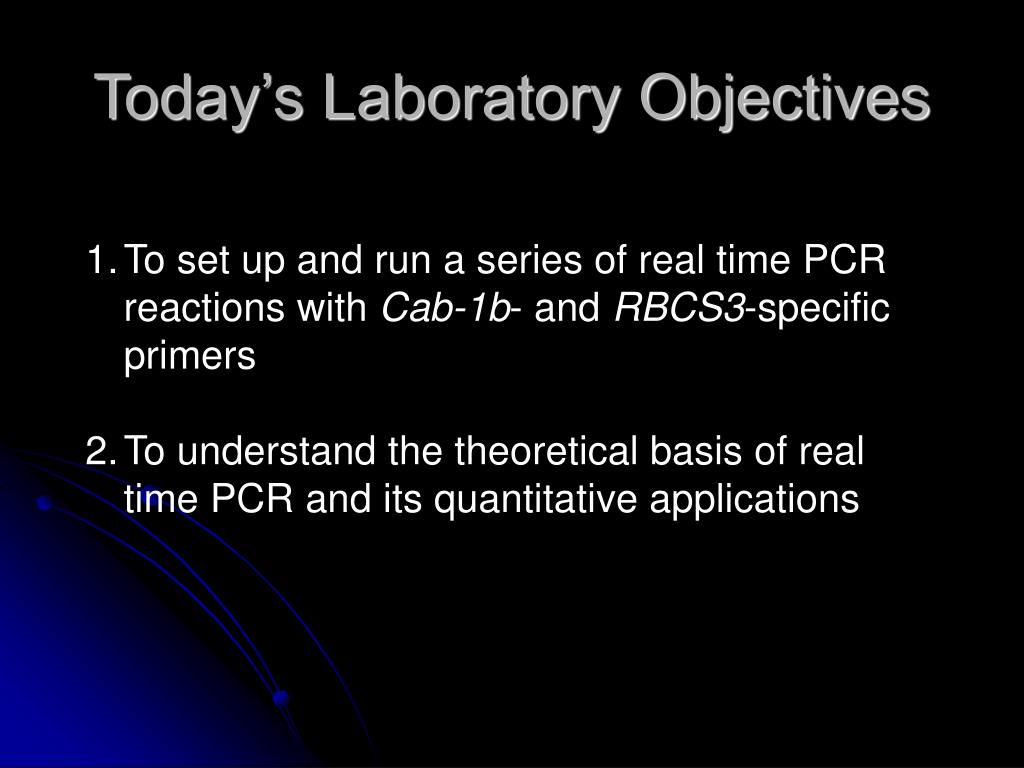 Today’s Laboratory Objectives

1. To set up and run a series of real time PCR reactions with Cab-1b- and RBCS3-specific primers

2. To understand the theoretical basis of real time PCR and its quantitative applications